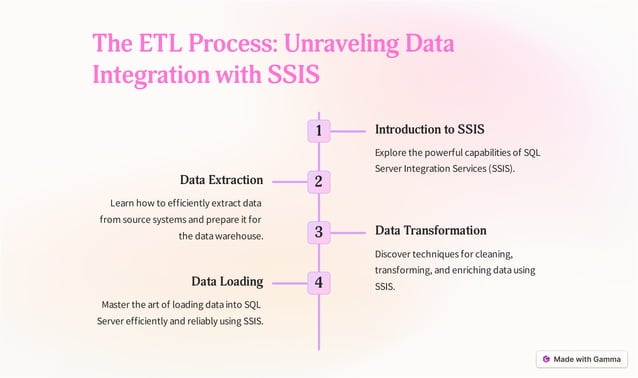 The ETL Process: Unraveling Data Integration with SSIS

1

Introduction to SSIS

Explore the powerful capabilities of SQL Server Integration Services (SSIS).

2

Data Extraction

Learn how to efficiently extract data from source systems and prepare it for the data warehouse.

3

Data Transformation

Discover techniques for cleaning, transforming, and enriching data using SSIS.

4

Data Loading

Master the art of loading data into SQL Server efficiently and reliably using SSIS.

Made with Gamma